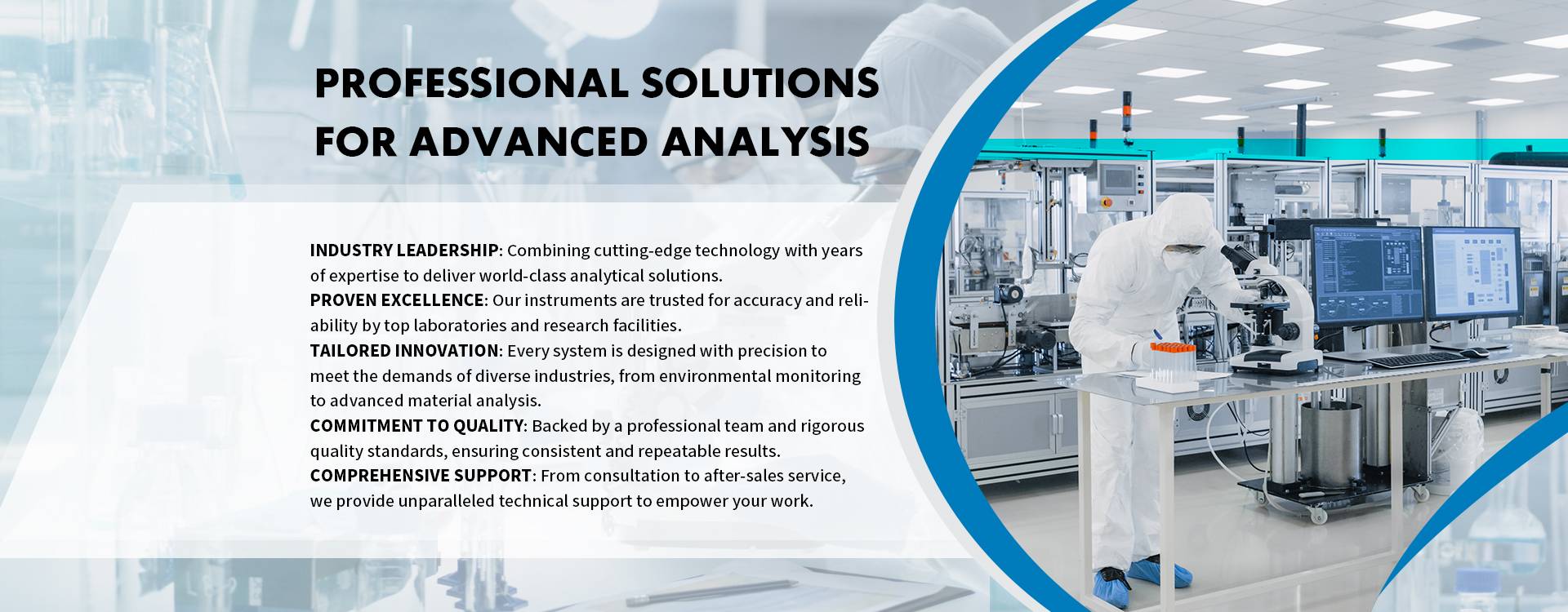 PROFESSIONAL SOLUTIONS FOR ADVANCED ANALYSIS

INDUSTRY LEADERSHIP: Combining cutting-edge technology with years of expertise to deliver world-class analytical solutions.
PROVEN EXCELLENCE: Our instruments are trusted for accuracy and reliability by top laboratories and research facilities.
TAILORED INNOVATION: Every system is designed with precision to meet the demands of diverse industries, from environmental monitoring to advanced material analysis.
COMMITMENT TO QUALITY: Backed by a professional team and rigorous quality standards, ensuring consistent and repeatable results.
COMPREHENSIVE SUPPORT: From consultation to after-sales service, we provide unparalleled technical support to empower your work.